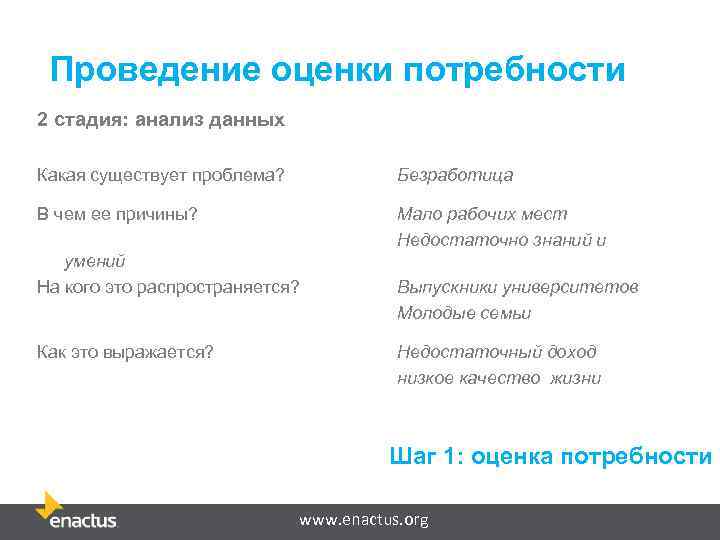 Проведение оценки потребности

2 стадия: анализ данных

Какая существует проблема? Безработица

В чем ее причины? Мало рабочих мест
Недостаточно знаний и умений

На кого это распространяется? Выпускники университетов
Молодые семьи

Как это выражается? Недостаточный доход
низкое качество жизни

Шаг 1: оценка потребности

enactus

www.enactus.org